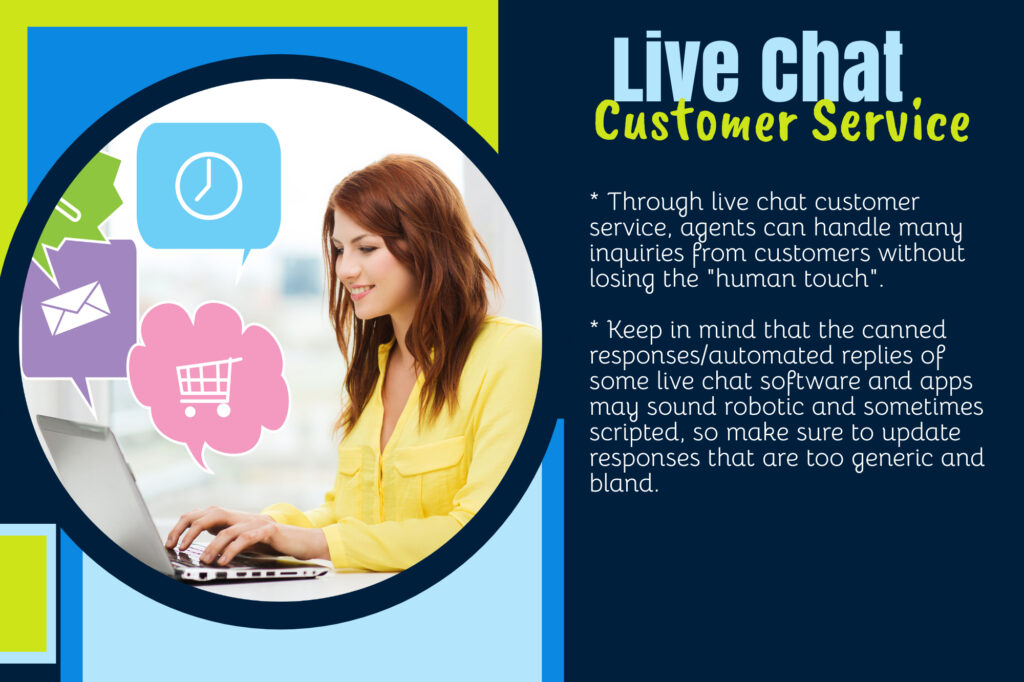 Live Chat
Customer Service

* Through live chat customer service, agents can handle many inquiries from customers without losing the "human touch".

* Keep in mind that the canned responses/automated replies of some live chat software and apps may sound robotic and sometimes scripted, so make sure to update responses that are too generic and bland.